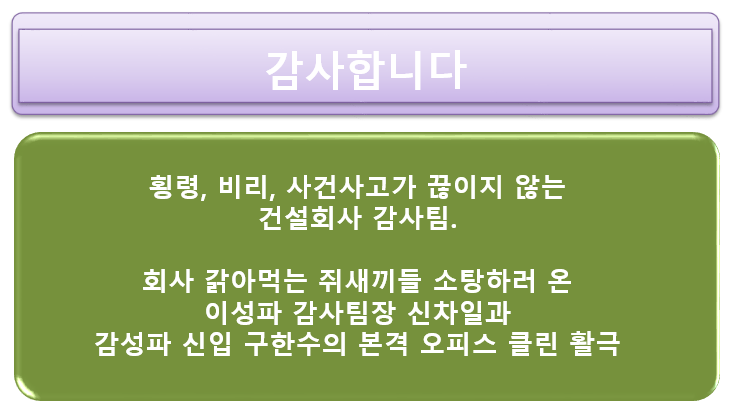 감사합니다

횡령, 비리, 사건사고가 끊이지 않는 건설회사 감사팀.

회사 갉아먹는 쥐새끼들 소탕하러 온 이성파 감사팀장 신차일과 감성파 신입 구한수의 본격 오피스 클린 활극